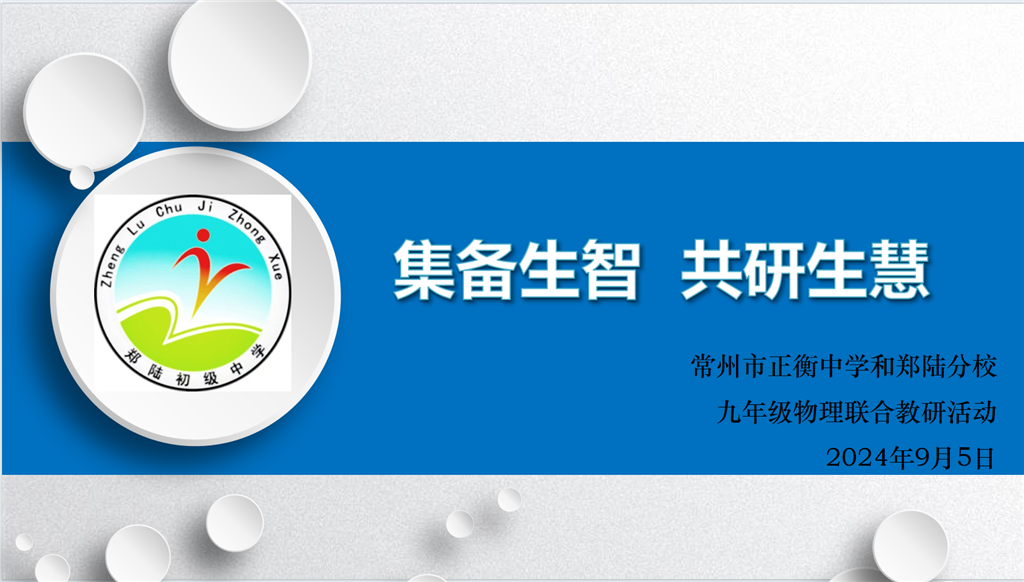 Zheng Lu Chu Ji Zhong Xue
郑陆初级中学

集备生智 共研生慧

常州市正衡中学和郑陆分校
九年级物理联合教研活动
2024年9月5日